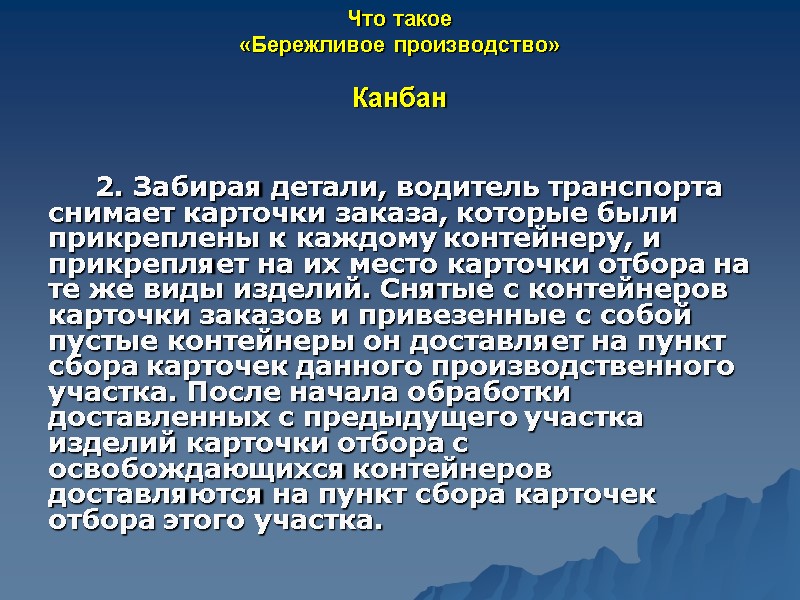 Что такое
«Бережливое производство»

Канбан

2. Забирая детали, водитель транспорта снимает карточки заказа, которые были прикреплены к каждому контейнеру, и прикрепляет на их место карточки отбора на те же виды изделий. Снятые с контейнеров карточки заказов и привезенные с собой пустые контейнеры он доставляет на пункт сбора карточек данного производственного участка. После начала обработки доставленных с предыдущего участка изделий карточки отбора с освобождающихся контейнеров доставляются на пункт сбора карточек отбора этого участка.